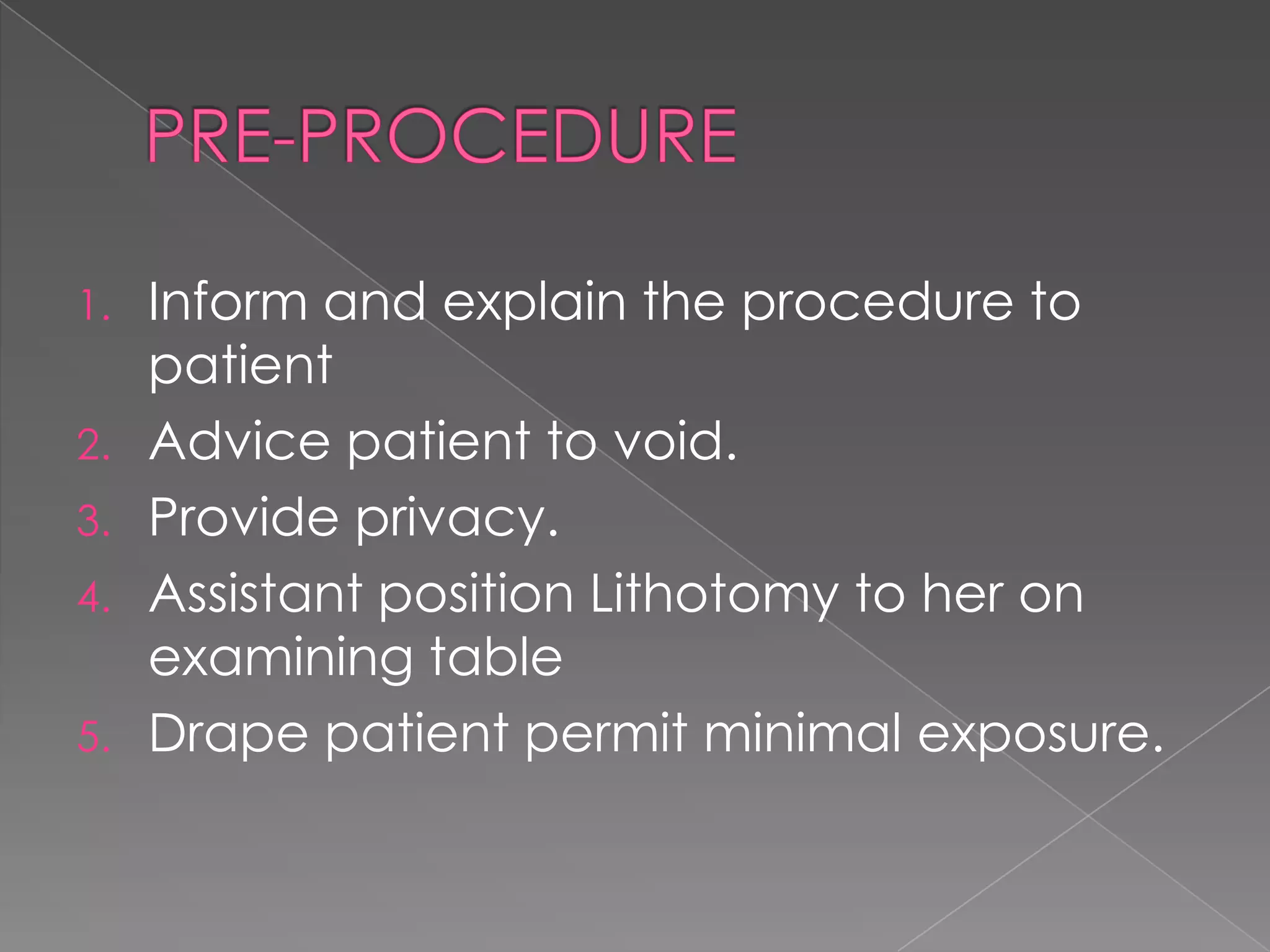 PRE-PROCEDURE

1. Inform and explain the procedure to patient
2. Advice patient to void.
3. Provide privacy.
4. Assistant position Lithotomy to her on examining table
5. Drape patient permit minimal exposure.